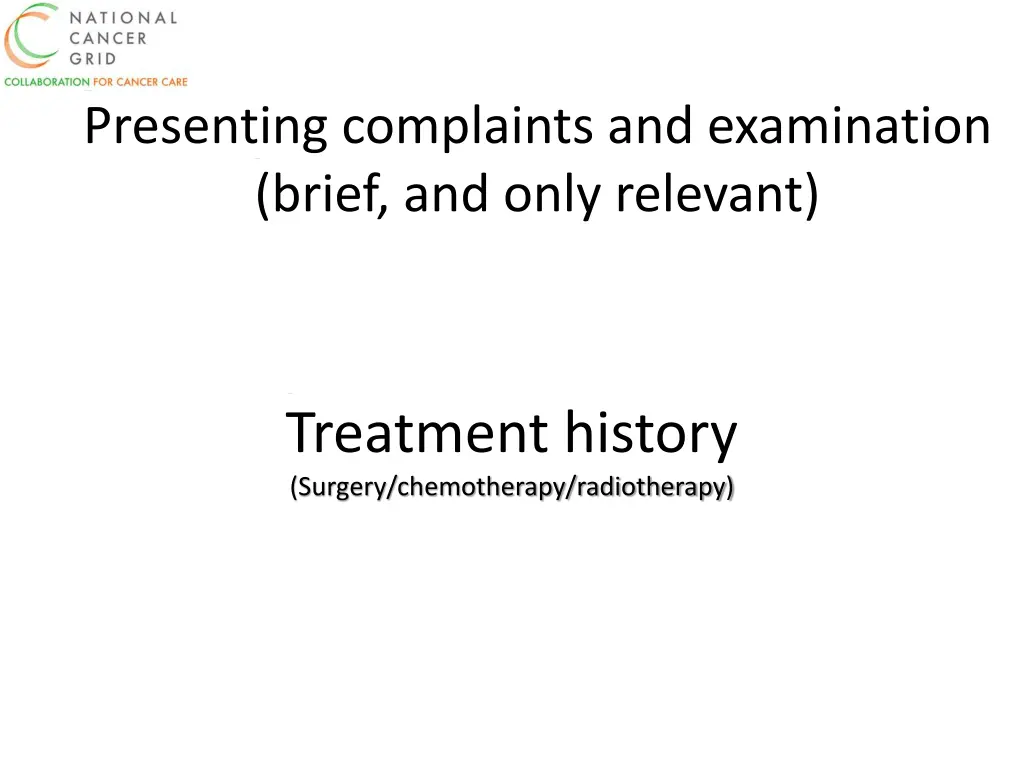 NATIONAL CANCER GRID
COLLABORATION FOR CANCER CARE

Presenting complaints and examination (brief, and only relevant)

Treatment history
(Surgery/chemotherapy/radiotherapy)